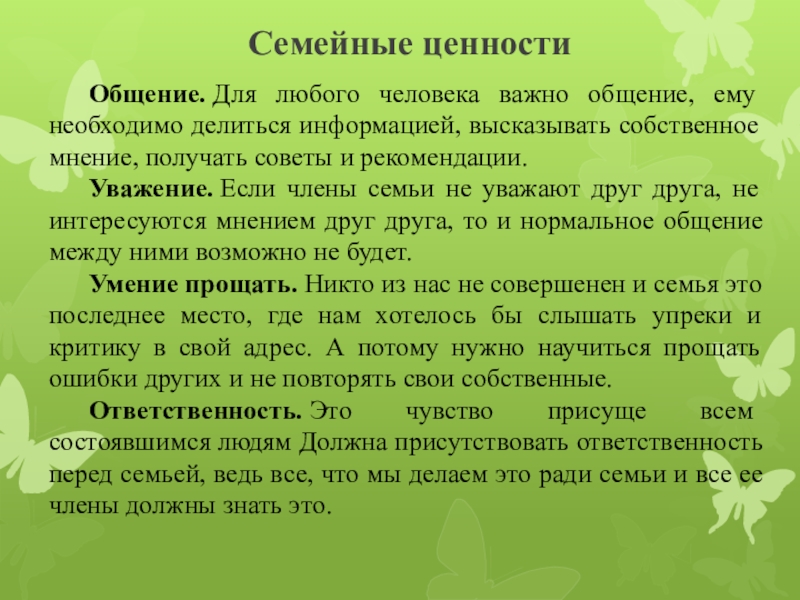 Семейные ценности

Общение. Для любого человека важно общение, ему необходимо делиться информацией, высказывать собственное мнение, получать советы и рекомендации.

Уважение. Если члены семьи не уважают друг друга, не интересуются мнением друг друга, то и нормальное общение между ними возможно не будет.

Умение прощать. Никто из нас не совершенен и семья это последнее место, где нам хотелось бы слышать упреки и критику в свой адрес. А потому нужно научиться прощать ошибки других и не повторять свои собственные.

Ответственность. Это чувство присуще всем состоявшимся людям Должна присутствовать ответственность перед семьей, ведь все, что мы делаем это ради семьи и все ее члены должны знать это.